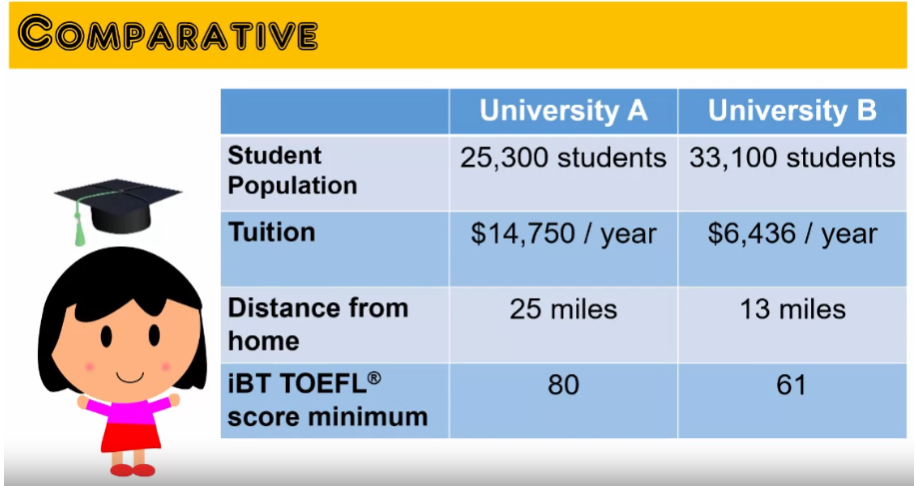 COMPARATIVE

| | University A | University B |
|---|---|---|
| Student Population | 25,300 students | 33,100 students |
| Tuition | \$14,750 / year | \$6,436 / year |
| Distance from home | 25 miles | 13 miles |
| iBT TOEFL® score minimum | 80 | 61 |